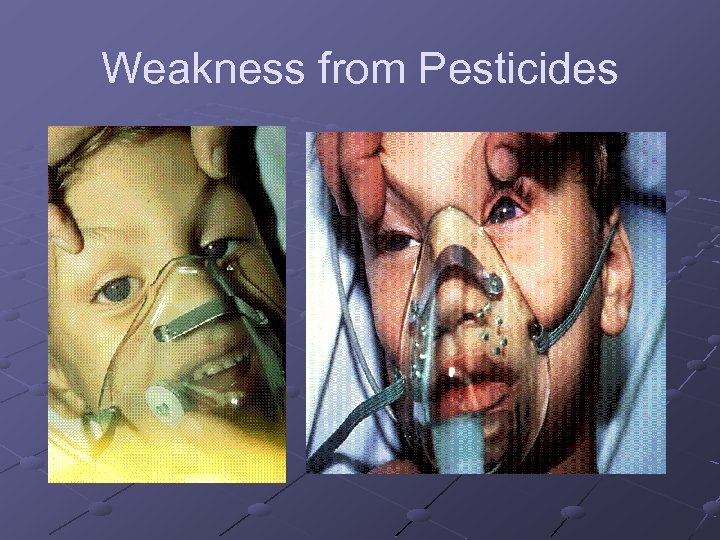 Weakness from Pesticides